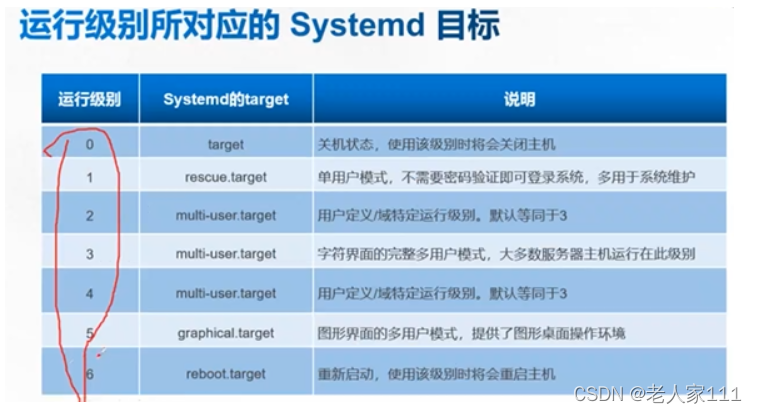 运行级别所对应的 Systemd 目标

| 运行级别 | Systemd的target | 说明 |
|---|---|---|
| 0 | target | 关机状态，使用该级别时将会关闭主机 |
| 1 | rescue.target | 单用户模式，不需要密码验证即可登录系统，多用于系统维护 |
| 2 | multi-user.target | 用户定义/域特定运行级别。默认等同于3 |
| 3 | multi-user.target | 字符界面的完整多用户模式，大多数服务器主机运行在此级别 |
| 4 | multi-user.target | 用户定义/域特定运行级别。默认等同于3 |
| 5 | graphical.target | 图形界面的多用户模式，提供了图形桌面操作环境 |
| 6 | reboot.target | 重新启动，使用该级别时将会重启主机 |

CSDN @老人家111